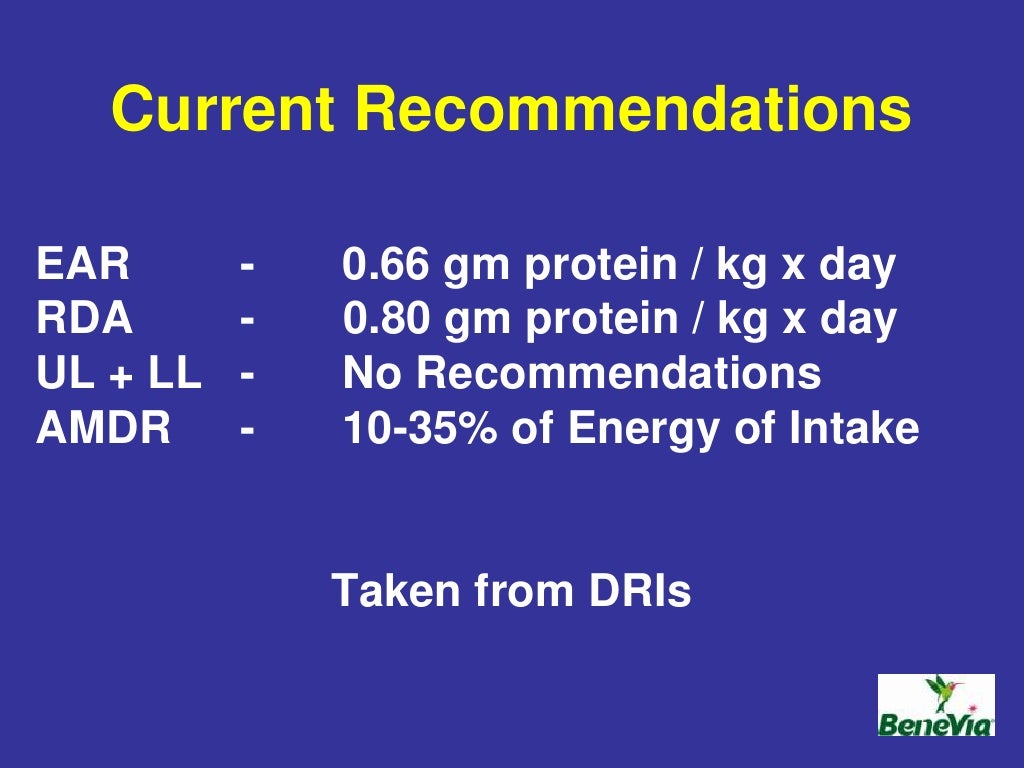 Current Recommendations

EAR - 0.66 gm protein / kg x day
RDA - 0.80 gm protein / kg x day
UL + LL - No Recommendations
AMDR - 10-35% of Energy of Intake

Taken from DRIs

BeneVia